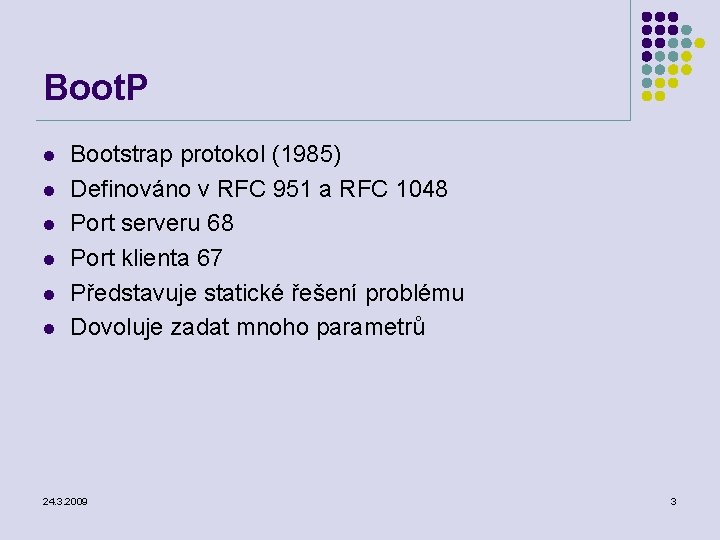 BootP

- Bootstrap protokol (1985)
- Definováno v RFC 951 a RFC 1048
- Port serveru 68
- Port klienta 67
- Představuje statické řešení problému
- Dovoluje zadat mnoho parametrů

24.3.2009

3